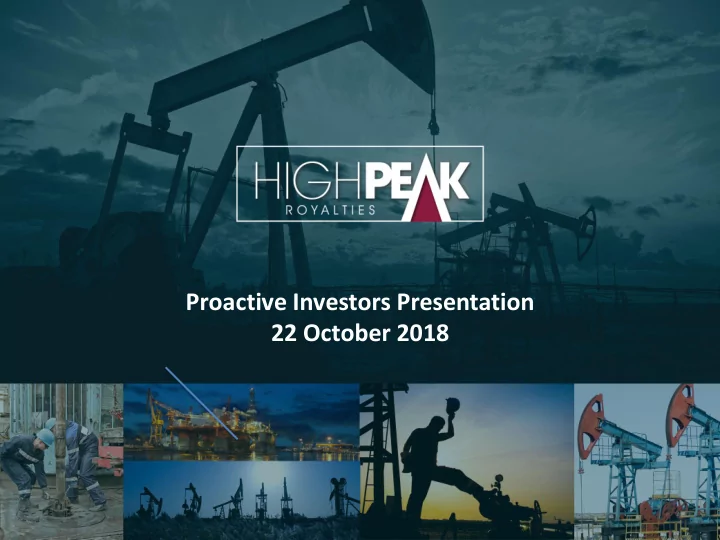 HIGHPEAK
ROYALTIES

Proactive Investors Presentation
22 October 2018